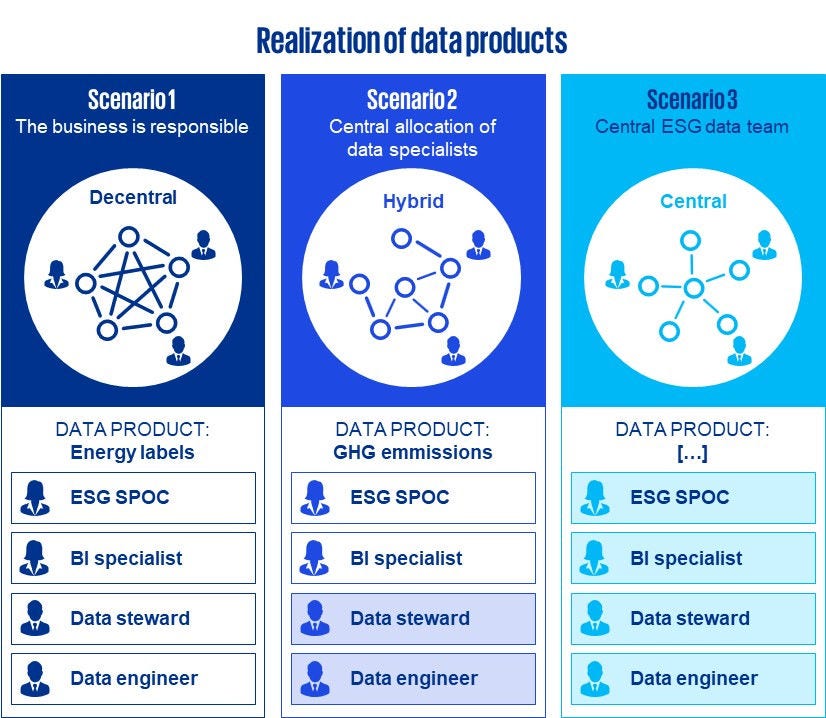 Realization of data products

Scenario 1
The business is responsible

Decentral

DATA PRODUCT:
Energy labels

ESG SPOC

BI specialist

Data steward

Data engineer

Scenario 2
Central allocation of data specialists

Hybrid

DATA PRODUCT:
GHG emmissions

ESG SPOC

BI specialist

Data steward

Data engineer

Scenario 3
Central ESG data team

Central

DATA PRODUCT:
[...]

ESG SPOC

BI specialist

Data steward

Data engineer